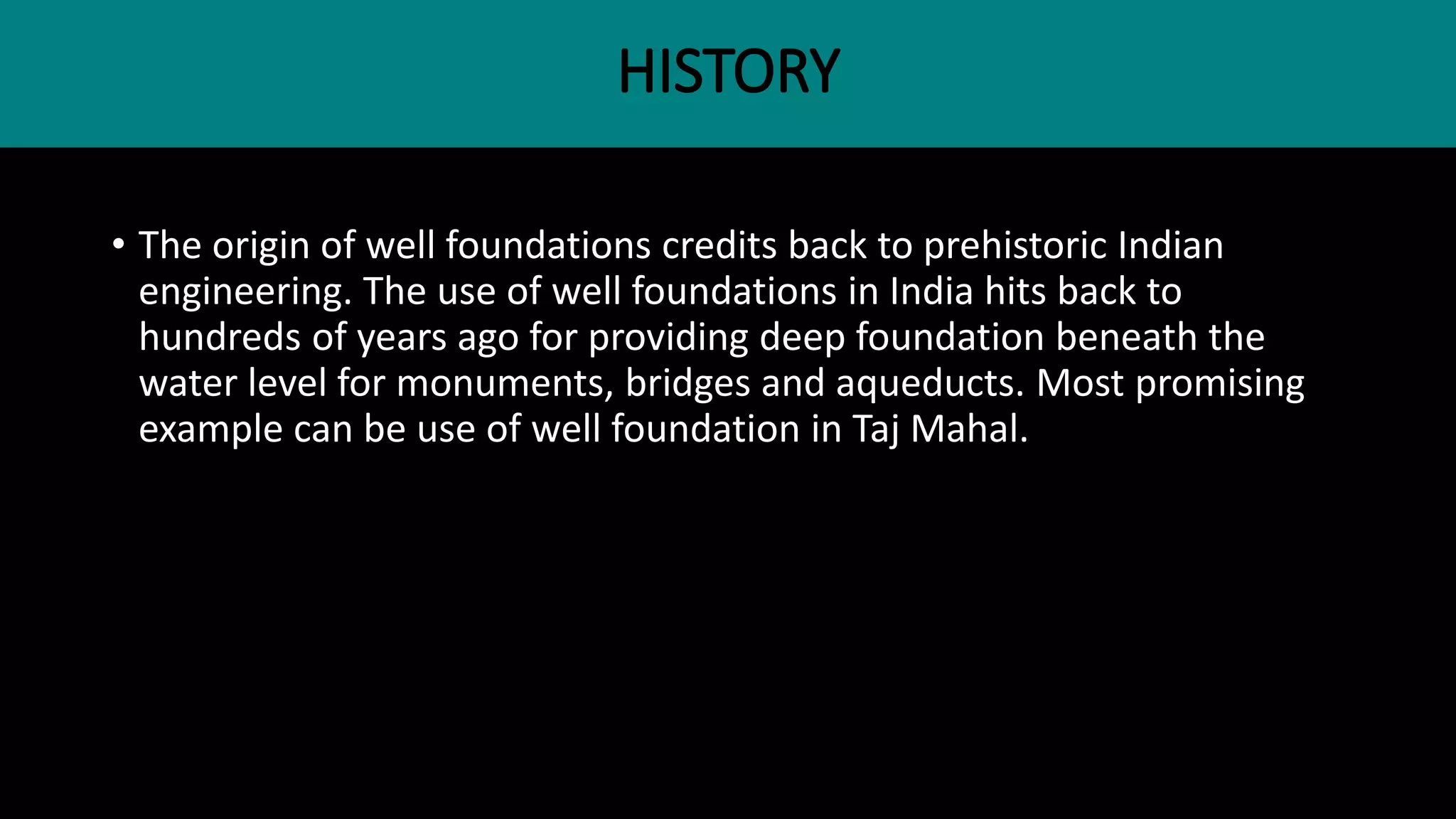 HISTORY

• The origin of well foundations credits back to prehistoric Indian engineering. The use of well foundations in India hits back to hundreds of years ago for providing deep foundation beneath the water level for monuments, bridges and aqueducts. Most promising example can be use of well foundation in Taj Mahal.